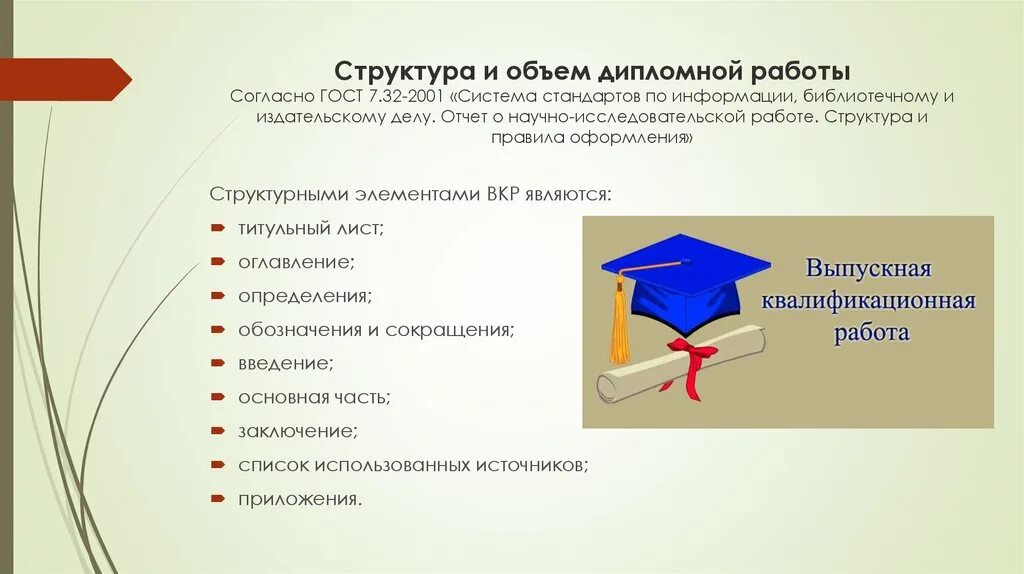 Структура и объем дипломной работы
Согласно ГОСТ 7.32-2001 «Система стандартов по информации, библиотечному и издательскому делу. Отчет о научно-исследовательской работе. Структура и правила оформления»

Структурными элементами ВКР являются:
титульный лист;
оглавление;
определения;
обозначения и сокращения;
введение;
основная часть;
заключение;
список использованных источников;
приложения.

Выпускная квалификационная работа